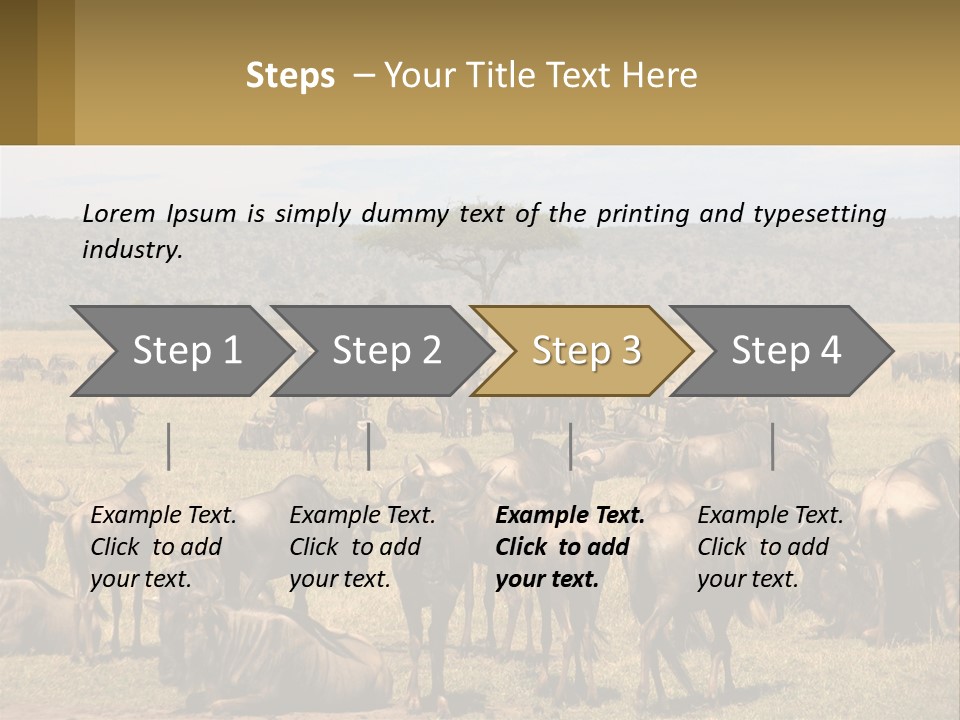 Steps – Your Title Text Here

Lorem Ipsum is simply dummy text of the printing and typesetting industry.

Step 1

Step 2

Step 3

Step 4

Example Text. Click to add your text.

Example Text. Click to add your text.

Example Text. Click to add your text.

Example Text. Click to add your text.